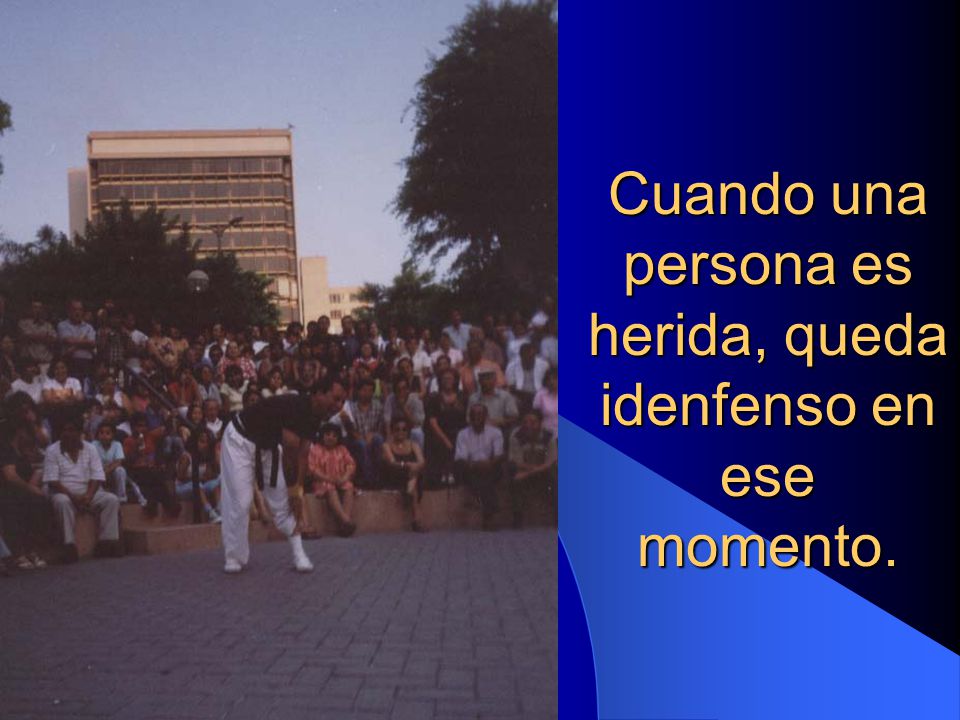 Cuando una persona es herida, queda idenfenso en ese momento.